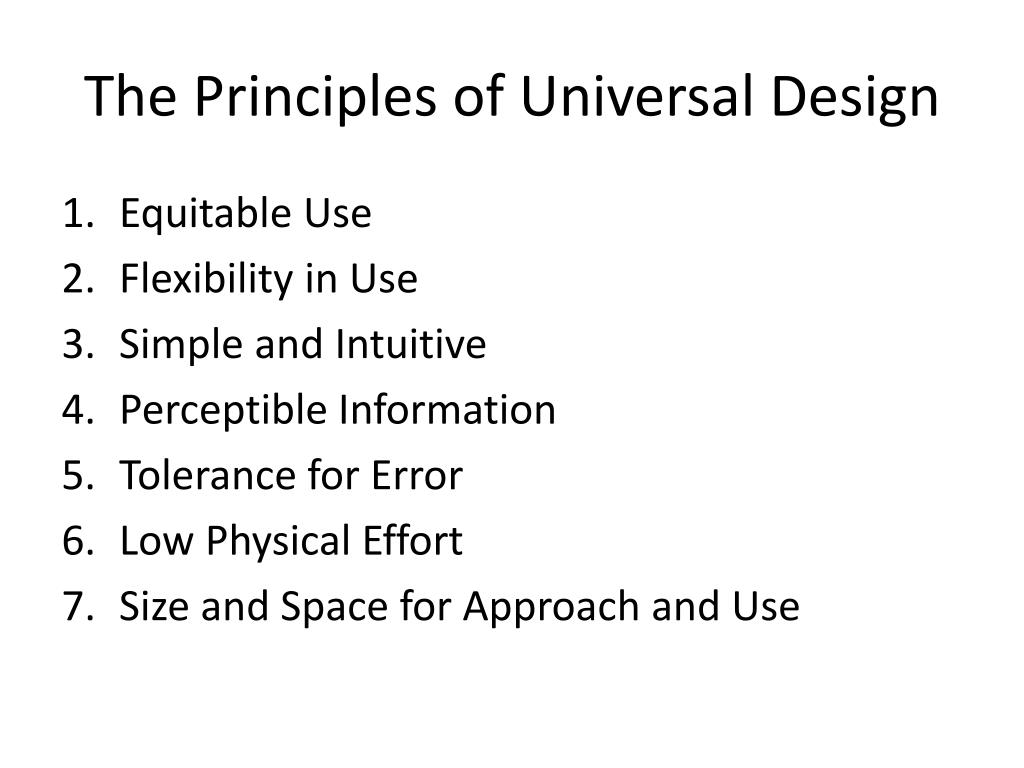 The Principles of Universal Design

1. Equitable Use
2. Flexibility in Use
3. Simple and Intuitive
4. Perceptible Information
5. Tolerance for Error
6. Low Physical Effort
7. Size and Space for Approach and Use